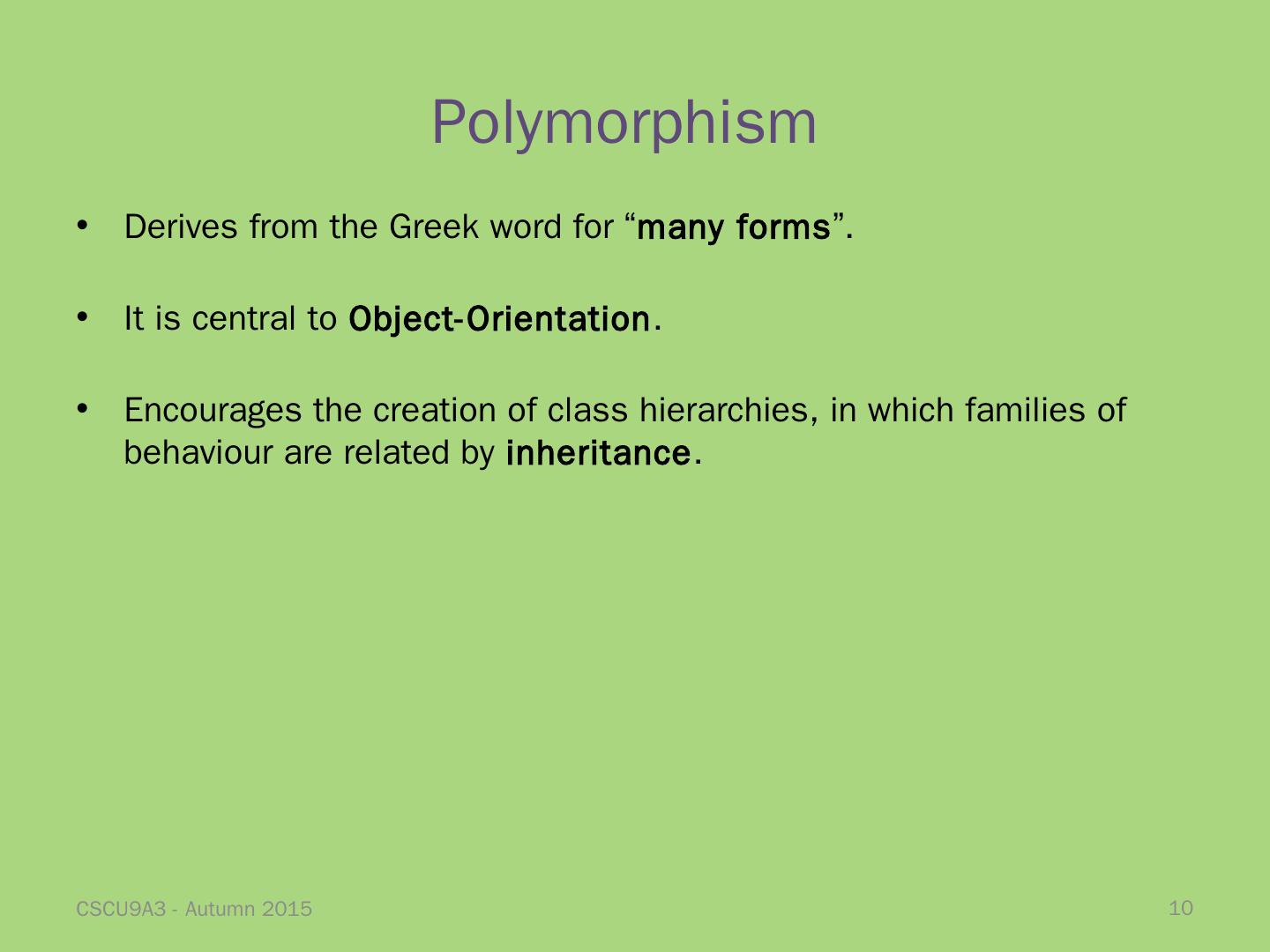 Polymorphism

• Derives from the Greek word for “many forms”.

• It is central to Object-Orientation.

• Encourages the creation of class hierarchies, in which families of behaviour are related by inheritance.

CSCU9A3 - Autumn 2015

10